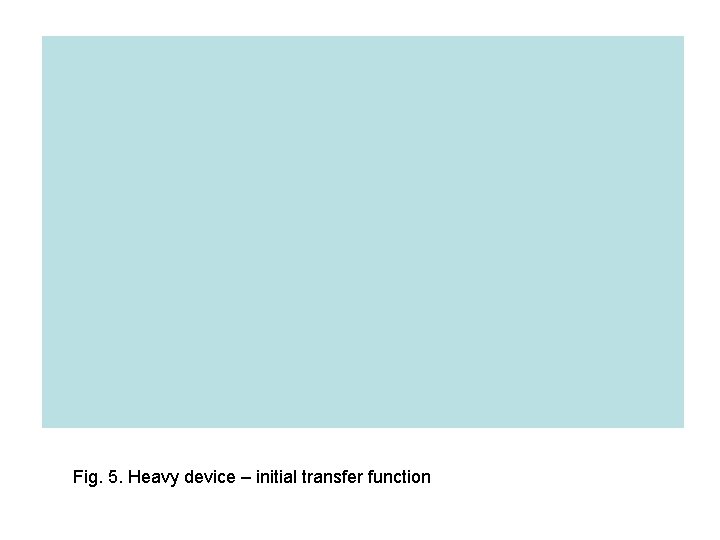 Fig. 5. Heavy device – initial transfer function